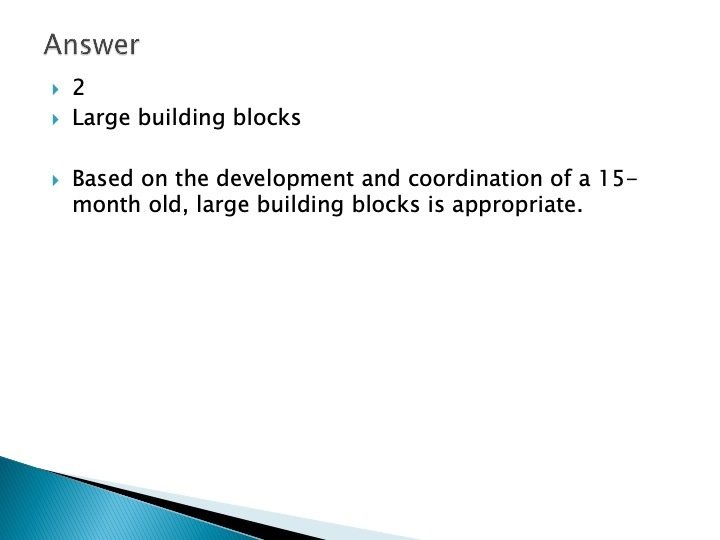 Answer

2

Large building blocks

Based on the development and coordination of a 15-month old, large building blocks is appropriate.